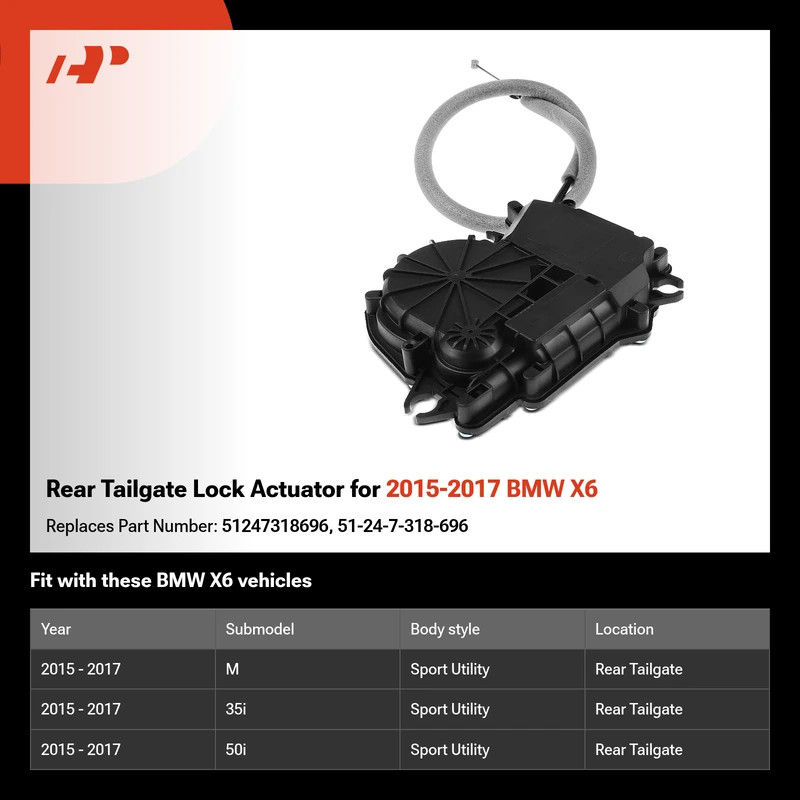 Rear Tailgate Lock Actuator for 2015-2017 BMW X6

Replaces Part Number: 51247318696, 51-24-7-318-696

Fit with these BMW X6 vehicles

| Year | Submodel | Body style | Location |
|---|---|---|---|
| 2015 - 2017 | M | Sport Utility | Rear Tailgate |
| 2015 - 2017 | 35i | Sport Utility | Rear Tailgate |
| 2015 - 2017 | 50i | Sport Utility | Rear Tailgate |